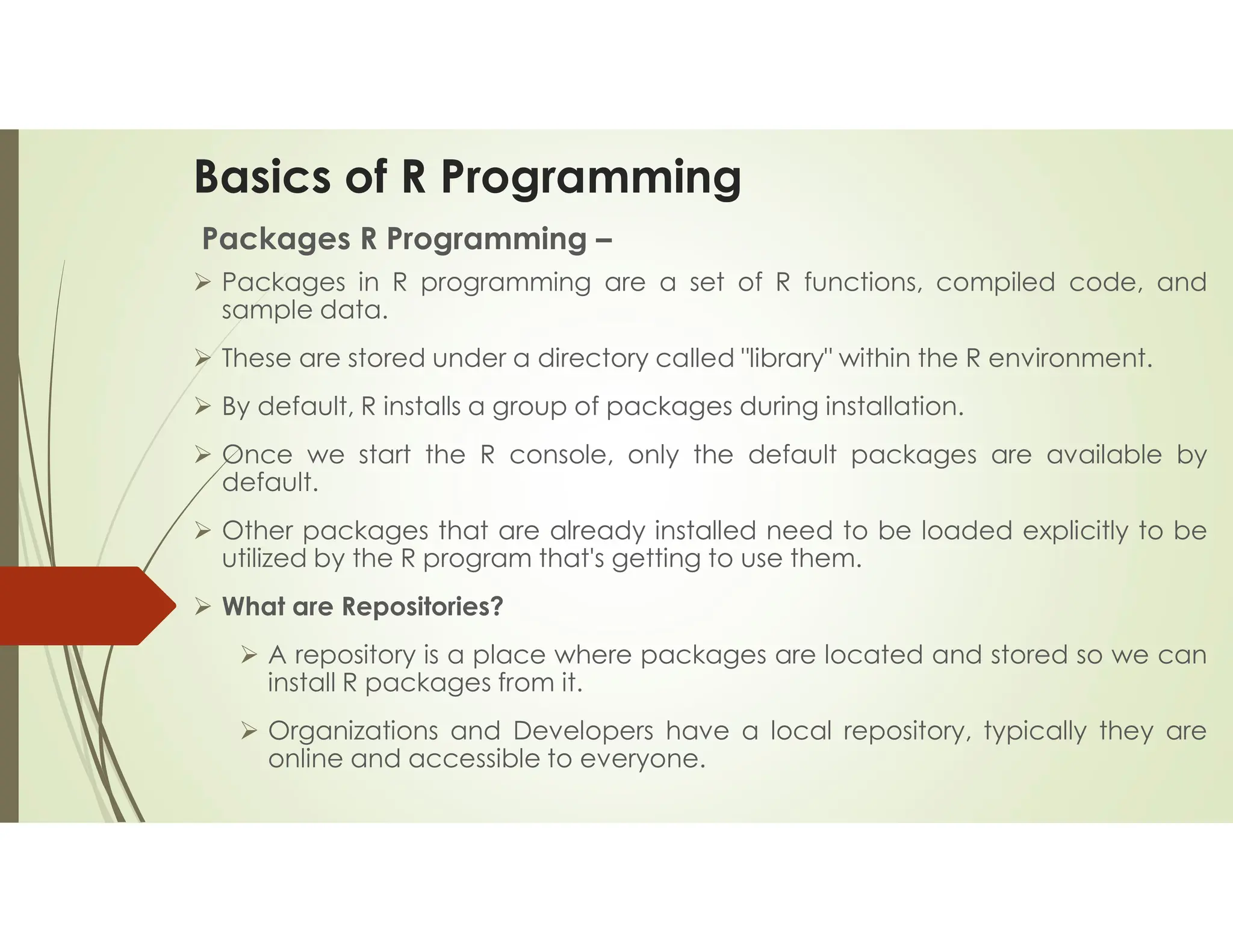 Basics of R Programming

Packages R Programming –

➢ Packages in R programming are a set of R functions, compiled code, and sample data.

➢ These are stored under a directory called "library" within the R environment.

➢ By default, R installs a group of packages during installation.

➢ Once we start the R console, only the default packages are available by default.

➢ Other packages that are already installed need to be loaded explicitly to be utilized by the R program that's getting to use them.

➢ What are Repositories?

➢ A repository is a place where packages are located and stored so we can install R packages from it.

➢ Organizations and Developers have a local repository, typically they are online and accessible to everyone.